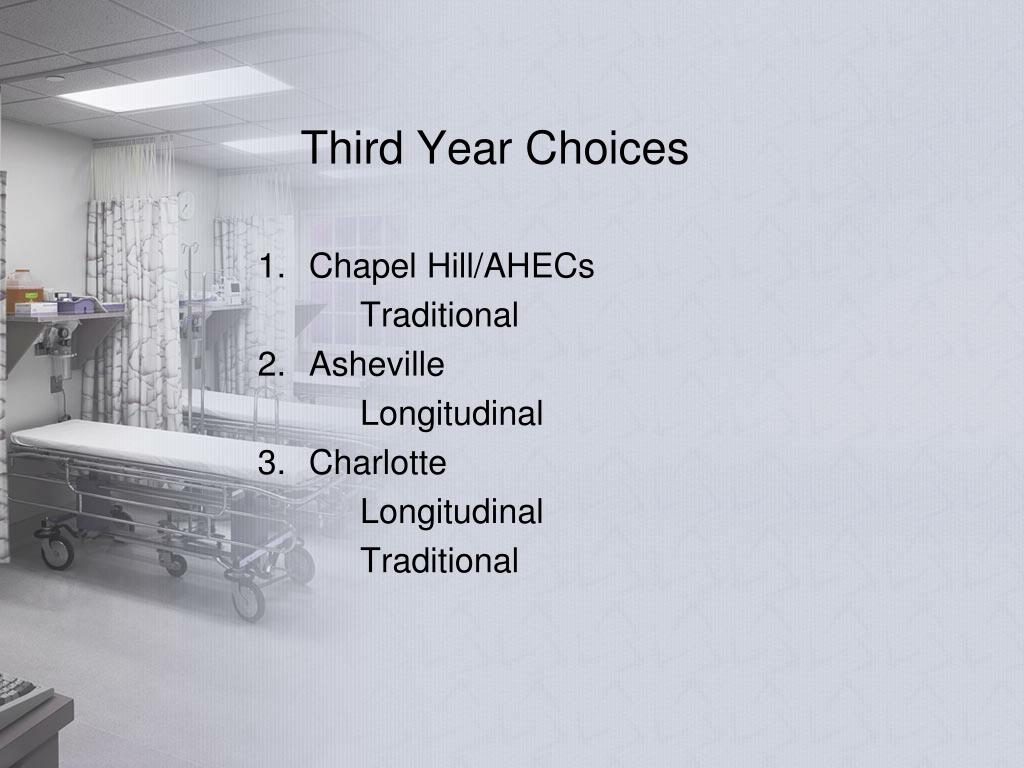 Third Year Choices

1. Chapel Hill/AHECs
Traditional
2. Asheville
Longitudinal
3. Charlotte
Longitudinal
Traditional